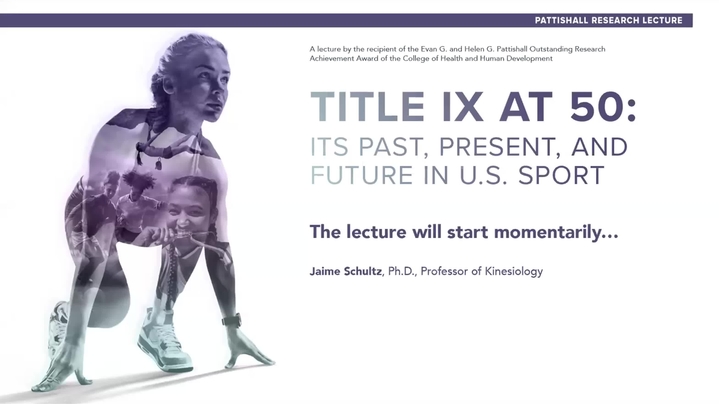 PATTISHALL RESEARCH LECTURE

A lecture by the recipient of the Evan G. and Helen G. Pattishall Outstanding Research Achievement Award of the College of Health and Human Development

TITLE IX AT 50:
ITS PAST, PRESENT, AND FUTURE IN U.S. SPORT

The lecture will start momentarily...

Jaime Schultz, Ph.D., Professor of Kinesiology